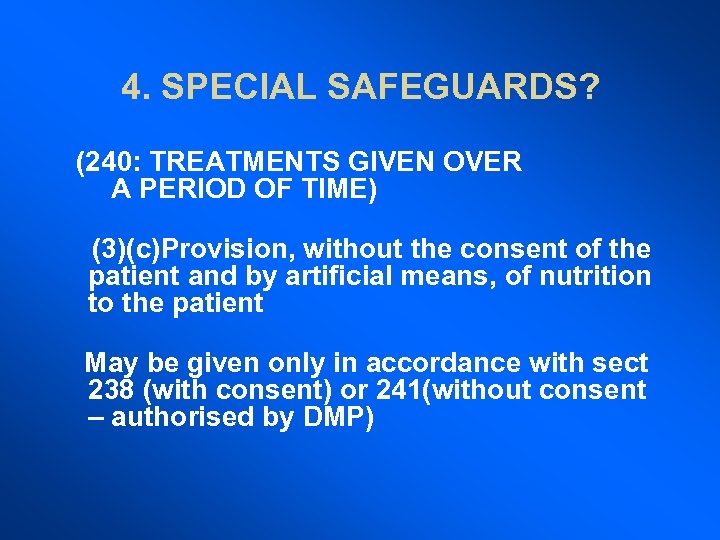 4. SPECIAL SAFEGUARDS?

(240: TREATMENTS GIVEN OVER A PERIOD OF TIME)

(3)(c)Provision, without the consent of the patient and by artificial means, of nutrition to the patient

May be given only in accordance with sect 238 (with consent) or 241(without consent – authorised by DMP)